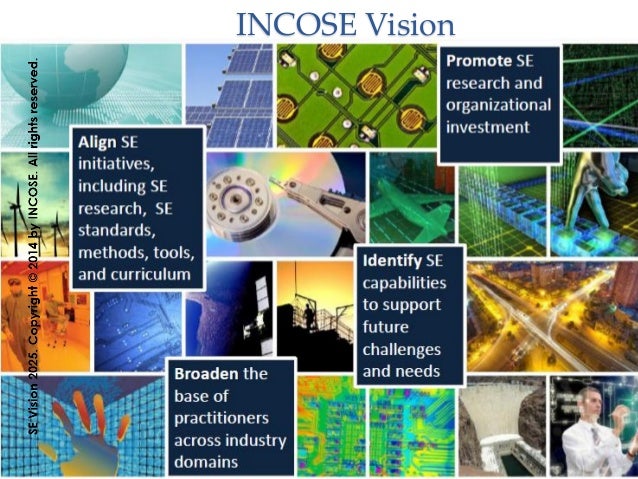 INCOSE Vision

SE Vision 2025. Copyright © 2014 by INCOSE. All rights reserved.

Align SE initiatives, including SE research, SE standards, methods, tools, and curriculum

Promote SE research and organizational investment

Identify SE capabilities to support future challenges and needs

Broaden the base of practitioners across industry domains